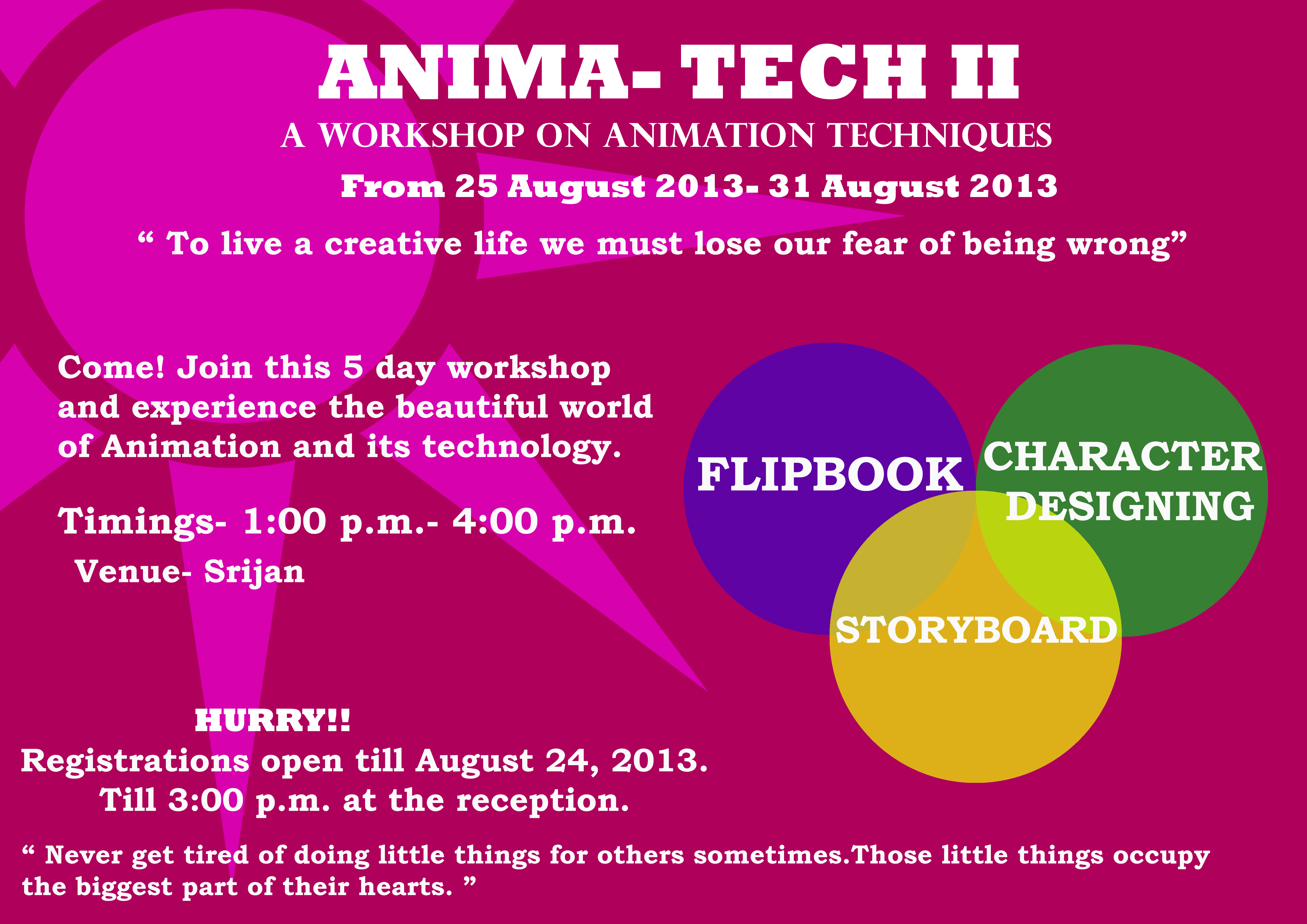 ANIMA- TECH II

A WORKSHOP ON ANIMATION TECHNIQUES

From 25 August 2013- 31 August 2013

“ To live a creative life we must lose our fear of being wrong”

Come! Join this 5 day workshop and experience the beautiful world of Animation and its technology.

Timings- 1:00 p.m.- 4:00 p.m.

Venue- Srijan

FLIPBOOK

CHARACTER DESIGNING

STORYBOARD

HURRY!!

Registrations open till August 24, 2013.

Till 3:00 p.m. at the reception.

“ Never get tired of doing little things for others sometimes.Those little things occupy the biggest part of their hearts. ”